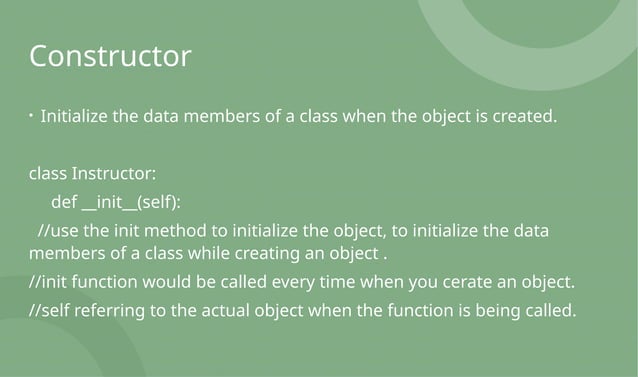 Constructor

• Initialize the data members of a class when the object is created.

class Instructor:

def __init__(self):

//use the init method to initialize the object, to initialize the data members of a class while creating an object .

//init function would be called every time when you cerate an object.

//self referring to the actual object when the function is being called.